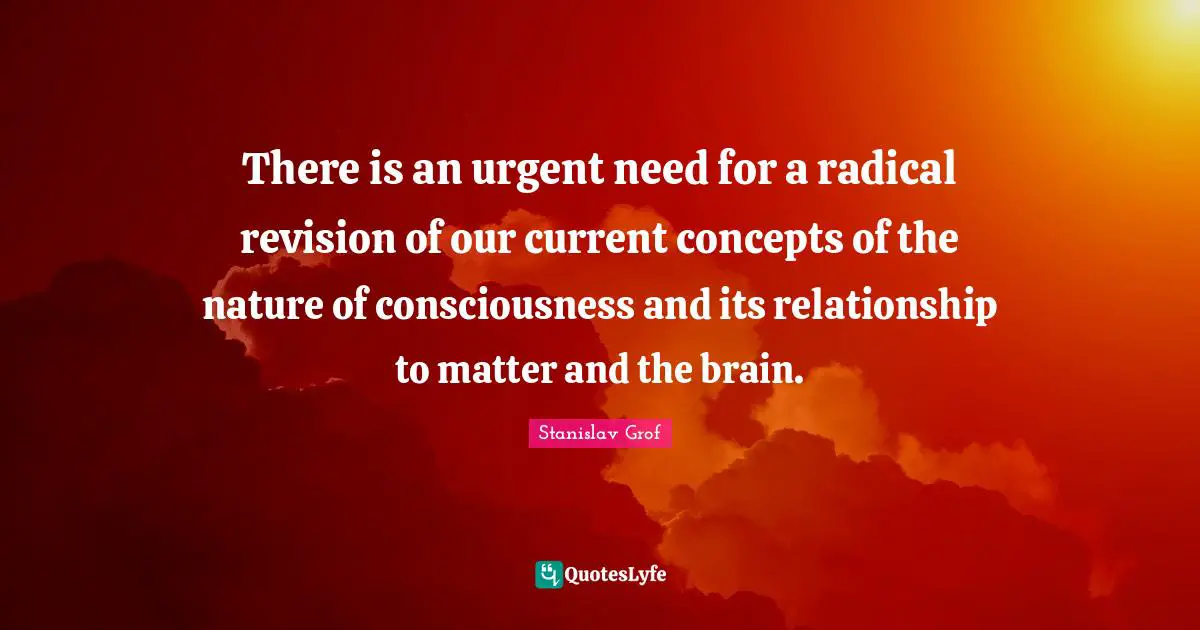 There is an urgent need for a radical revision of our current concepts of the nature of consciousness and its relationship to matter and the brain.

Stanislav Grof

QuotesLyfe